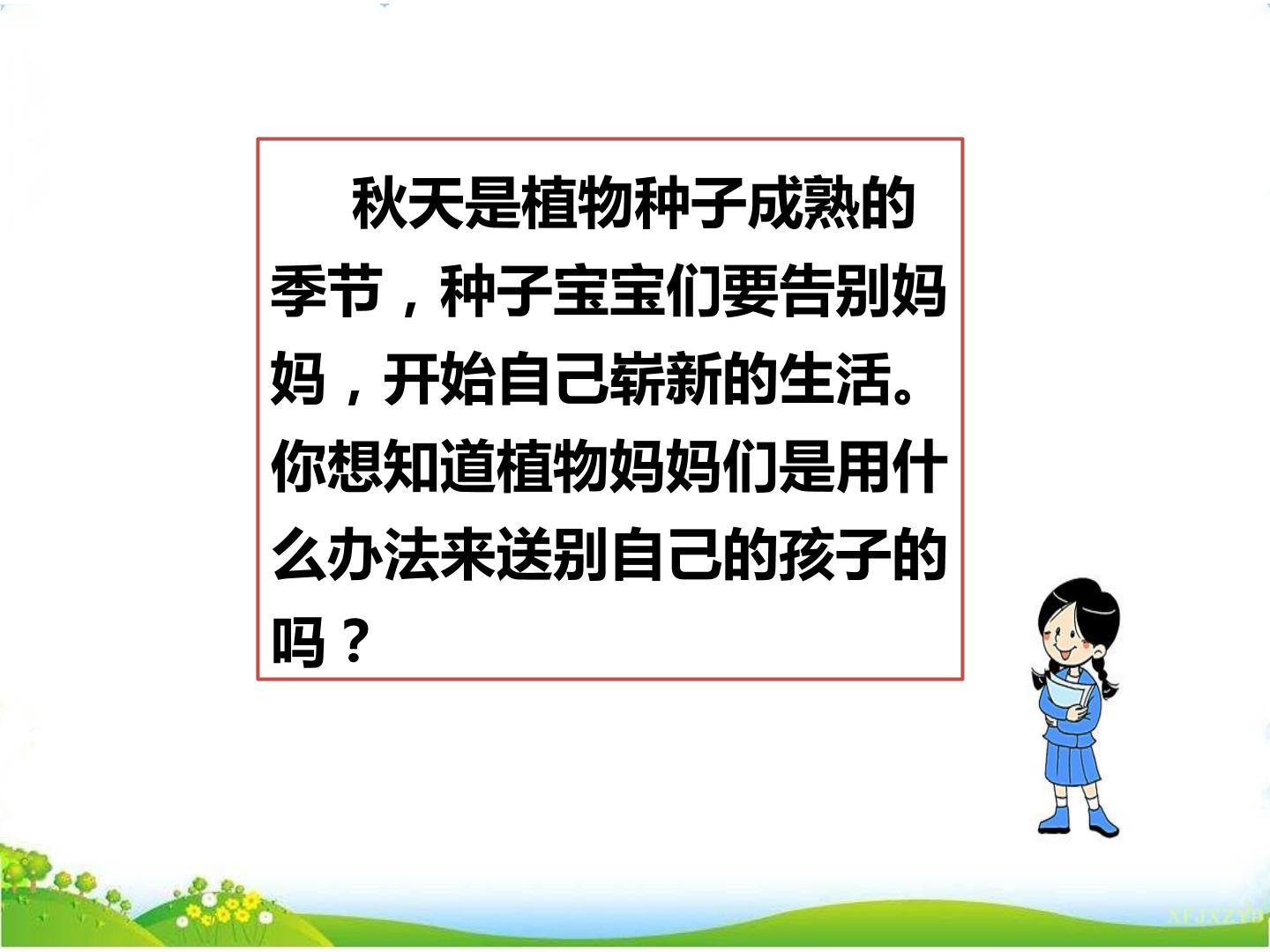 秋天是植物种子成熟的季节，种子宝宝们要告别妈妈，开始自己崭新的生活。你想知道植物妈妈们是用什么办法来送别自己的孩子的吗？